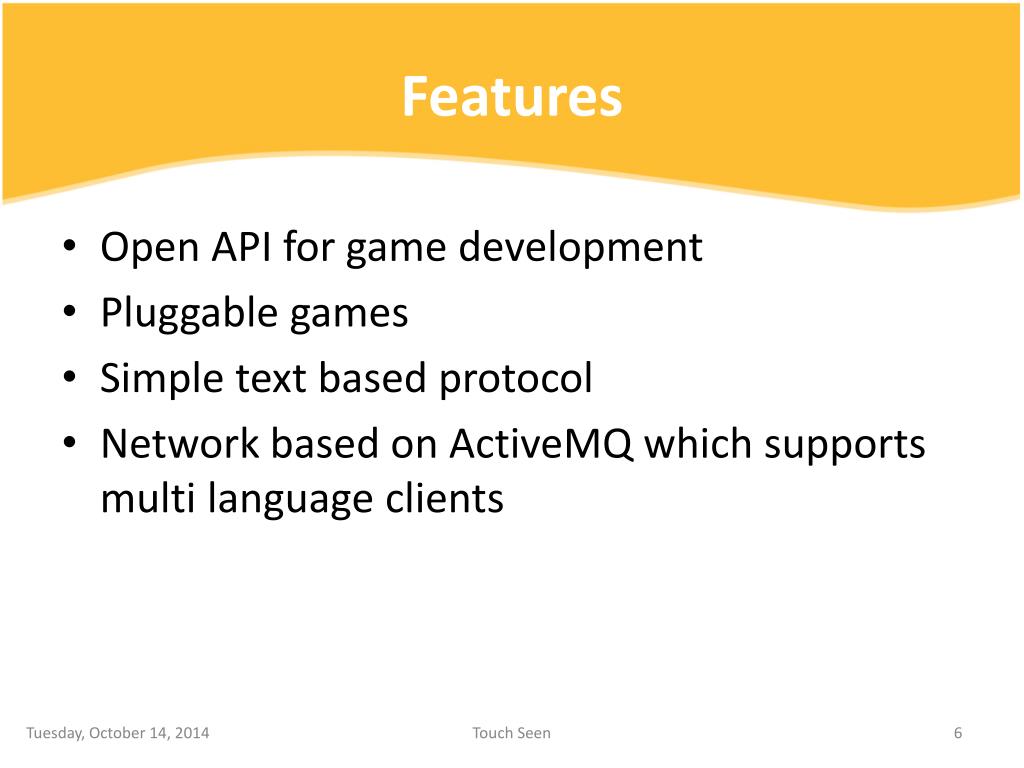 Features

• Open API for game development
• Pluggable games
• Simple text based protocol
• Network based on ActiveMQ which supports multi language clients

Tuesday, October 14, 2014
Touch Seen
6